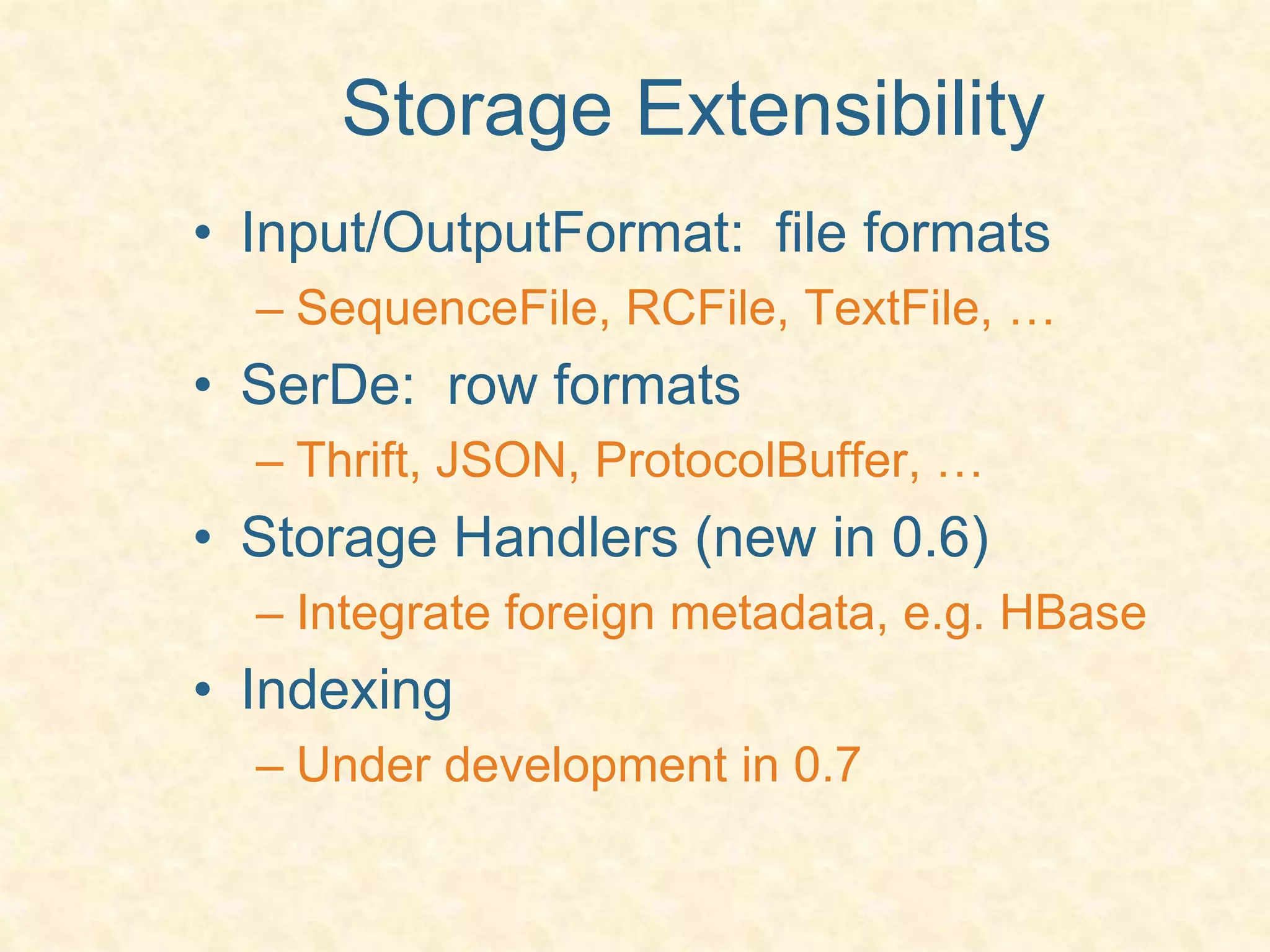 Storage Extensibility

• Input/OutputFormat: file formats
– SequenceFile, RCFile, TextFile, …
• SerDe: row formats
– Thrift, JSON, ProtocolBuffer, …
• Storage Handlers (new in 0.6)
– Integrate foreign metadata, e.g. HBase
• Indexing
– Under development in 0.7